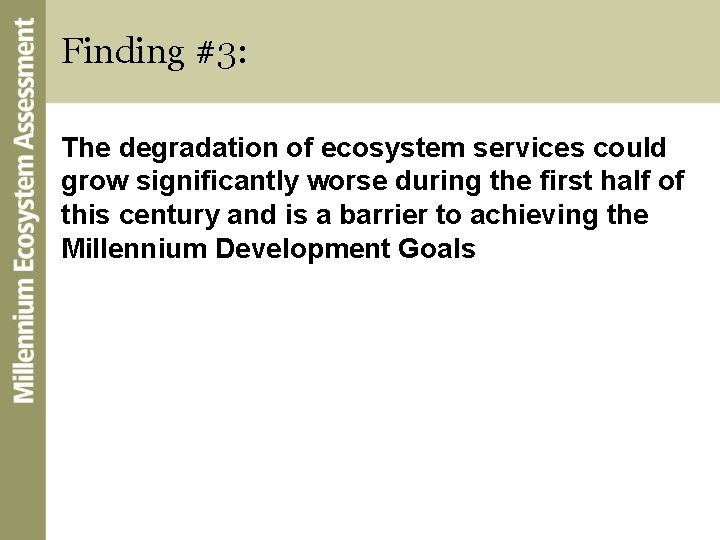 Millennium Ecosystem Assessment

Finding #3:

The degradation of ecosystem services could grow significantly worse during the first half of this century and is a barrier to achieving the Millennium Development Goals